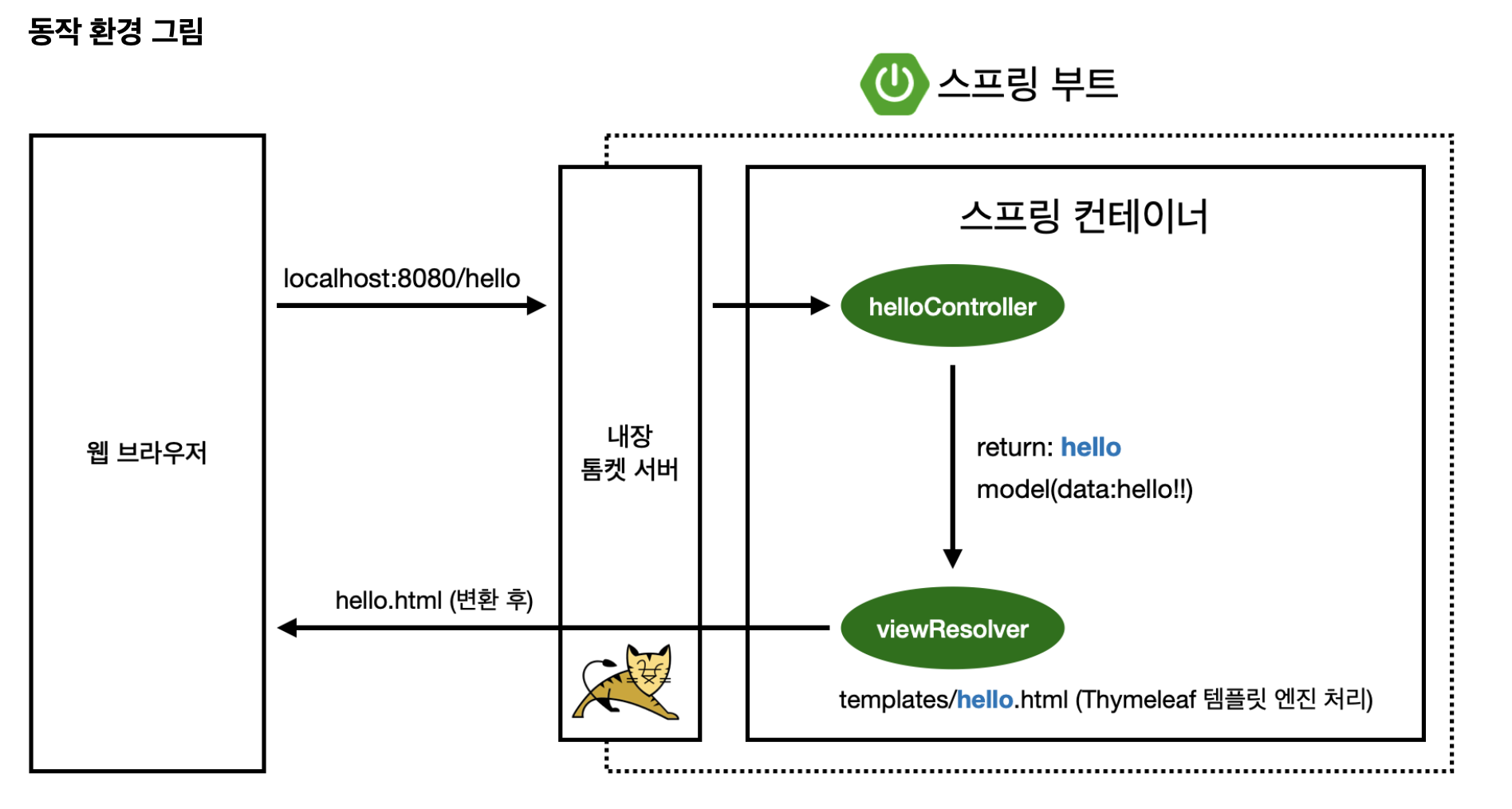 동작 환경 그림

스프링 부트

웹 브라우저

localhost:8080/hello

내장
톰켓 서버

스프링 컨테이너

helloController

return: hello
model(data:hello!!)

hello.html (변환 후)

viewResolver

templates/hello.html (Thymeleaf 템플릿 엔진 처리)